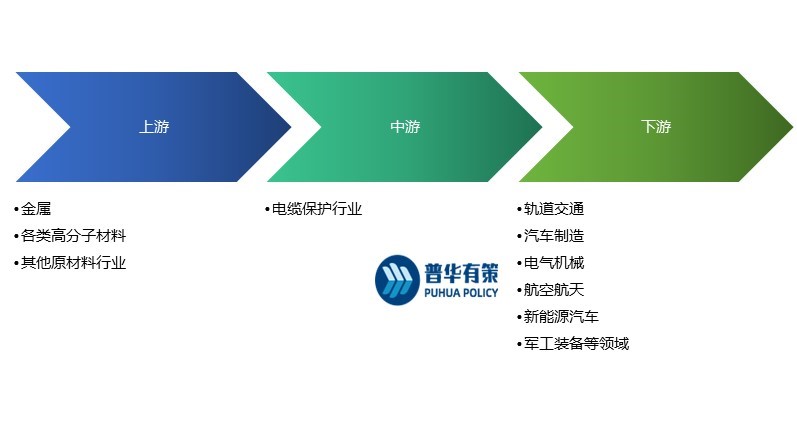 上游

•金属
•各类高分子材料
•其他原材料行业

中游

•电缆保护行业

普华有策
PUHUA POLICY

下游

•轨道交通
•汽车制造
•电气机械
•航空航天
•新能源汽车
•军工装备等领域